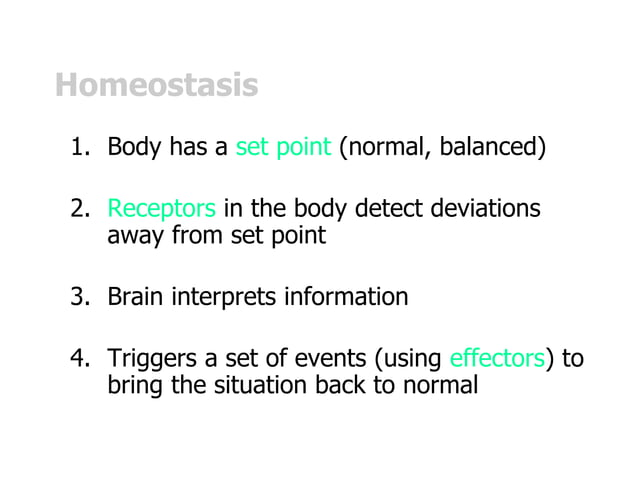 Homeostasis

1. Body has a set point (normal, balanced)

2. Receptors in the body detect deviations away from set point

3. Brain interprets information

4. Triggers a set of events (using effectors) to bring the situation back to normal